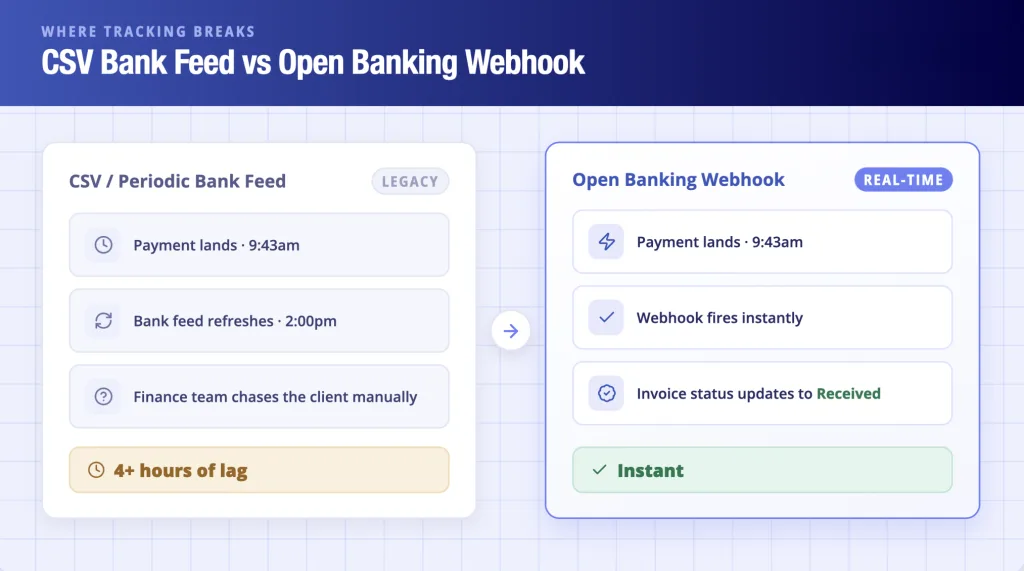 WHERE TRACKING BREAKS
CSV Bank Feed vs Open Banking Webhook

CSV / Periodic Bank Feed
LEGACY

Payment lands · 9:43am

Bank feed refreshes · 2:00pm

Finance team chases the client manually

4+ hours of lag

Open Banking Webhook
REAL-TIME

Payment lands · 9:43am

Webhook fires instantly

Invoice status updates to Received

Instant